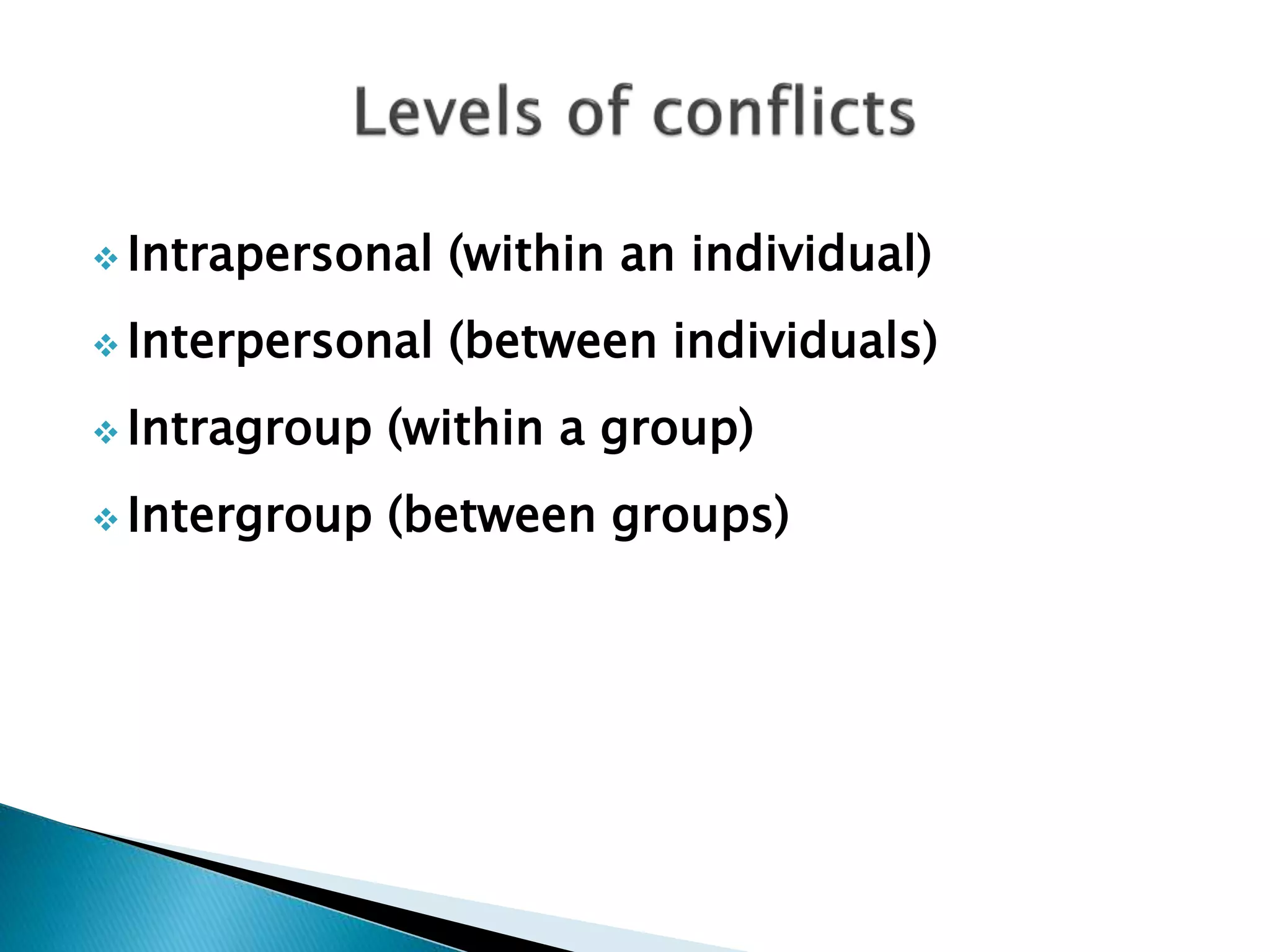 Levels of conflicts

❖ Intrapersonal (within an individual)

❖ Interpersonal (between individuals)

❖ Intragroup (within a group)

❖ Intergroup (between groups)